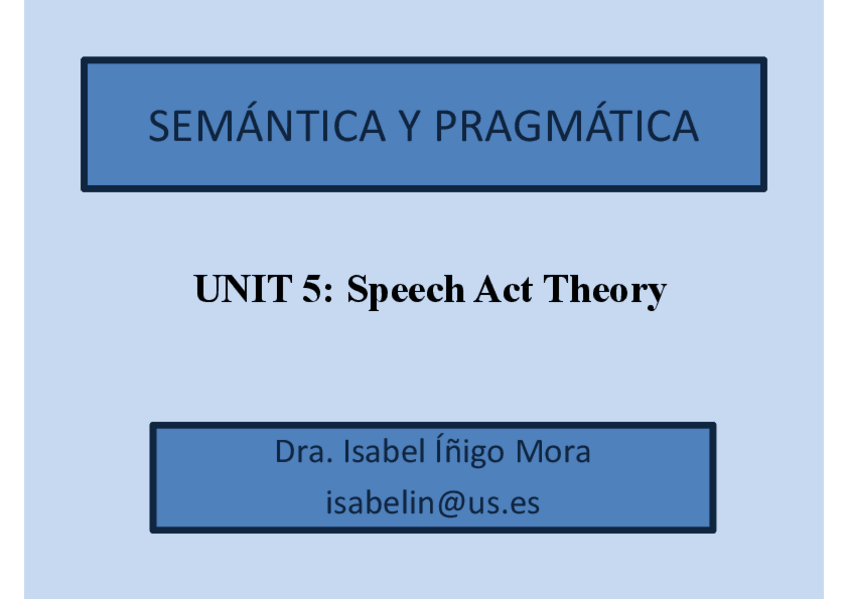 SEMÁNTICA Y PRAGMÁTICA

UNIT 5: Speech Act Theory

Dra. Isabel Íñigo Mora
isabelin@us.es